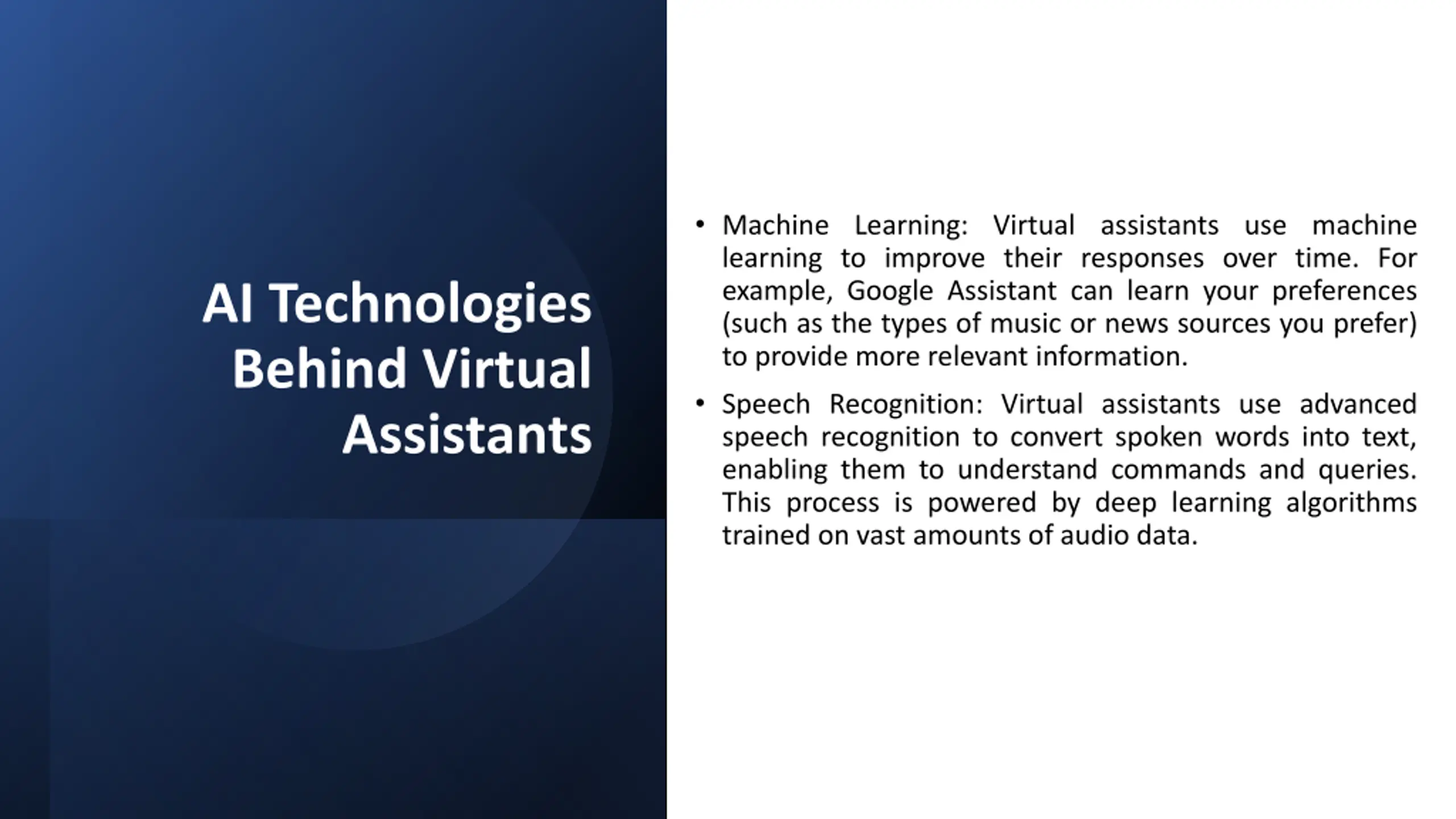 AI Technologies Behind Virtual Assistants

• Machine Learning: Virtual assistants use machine learning to improve their responses over time. For example, Google Assistant can learn your preferences (such as the types of music or news sources you prefer) to provide more relevant information.

• Speech Recognition: Virtual assistants use advanced speech recognition to convert spoken words into text, enabling them to understand commands and queries. This process is powered by deep learning algorithms trained on vast amounts of audio data.